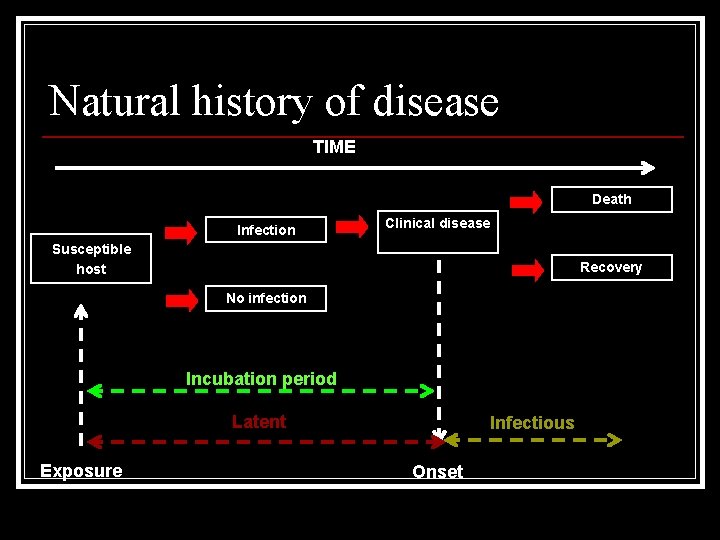 Natural history of disease

TIME

Susceptible host

Infection

No infection

Clinical disease

Death

Recovery

Incubation period

Latent

Infectious

Exposure

Onset